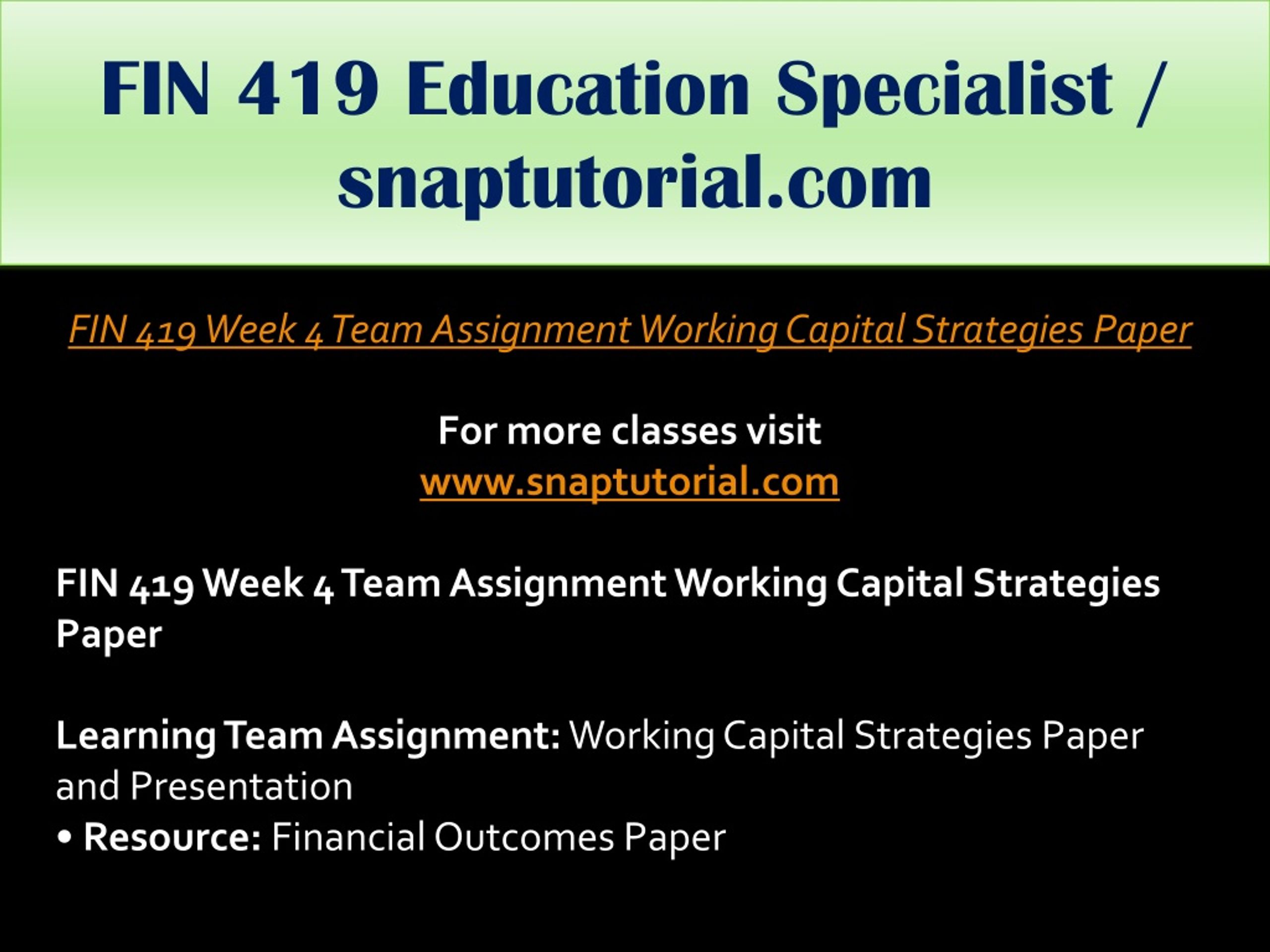 FIN 419 Education Specialist / snaptutorial.com

FIN 419 Week 4 Team Assignment Working Capital Strategies Paper

For more classes visit
www.snaptutorial.com

FIN 419 Week 4 Team Assignment Working Capital Strategies Paper

Learning Team Assignment: Working Capital Strategies Paper and Presentation
• Resource: Financial Outcomes Paper